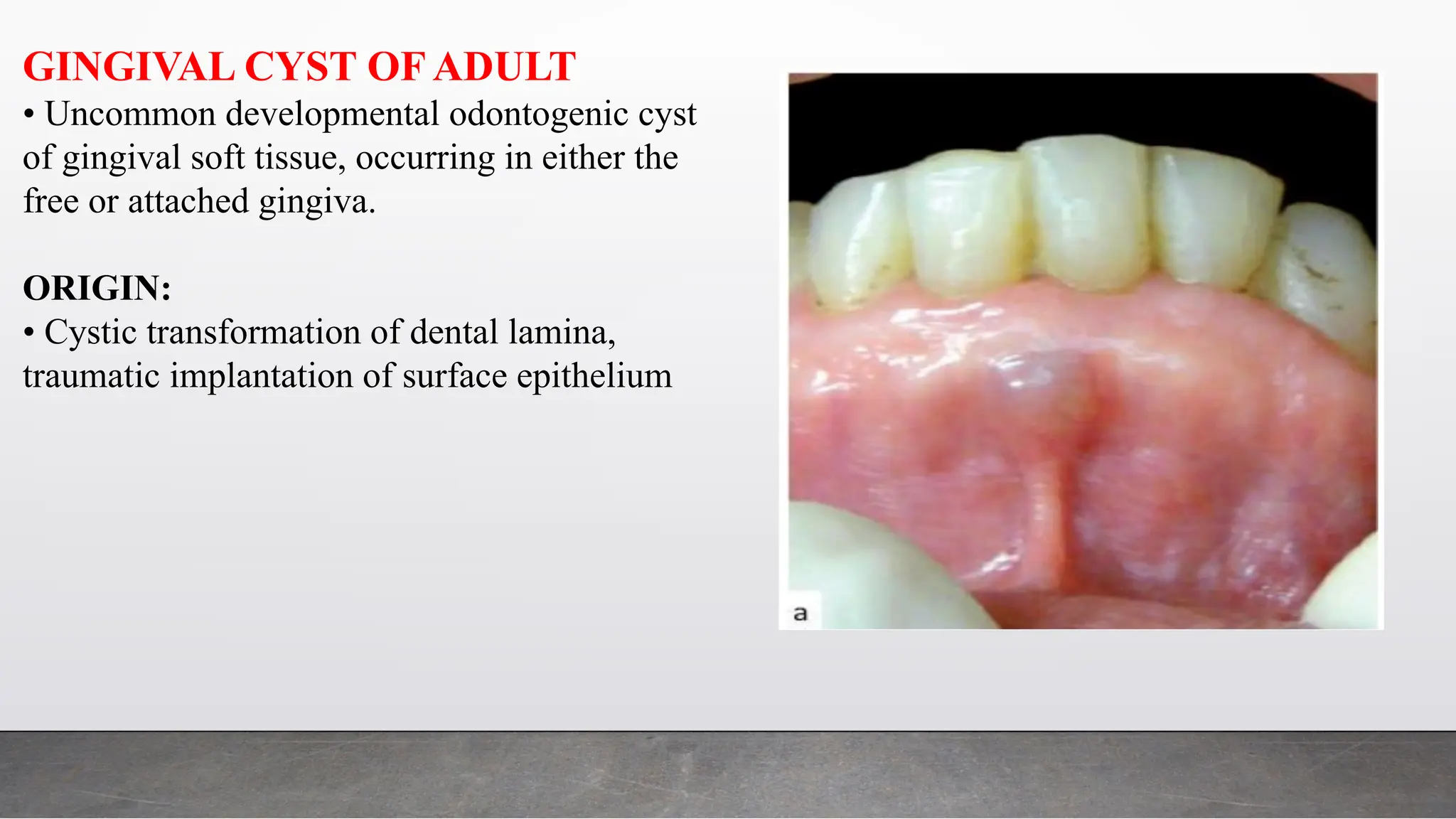 GINGIVAL CYST OF ADULT

• Uncommon developmental odontogenic cyst of gingival soft tissue, occurring in either the free or attached gingiva.

ORIGIN:

• Cystic transformation of dental lamina, traumatic implantation of surface epithelium

a